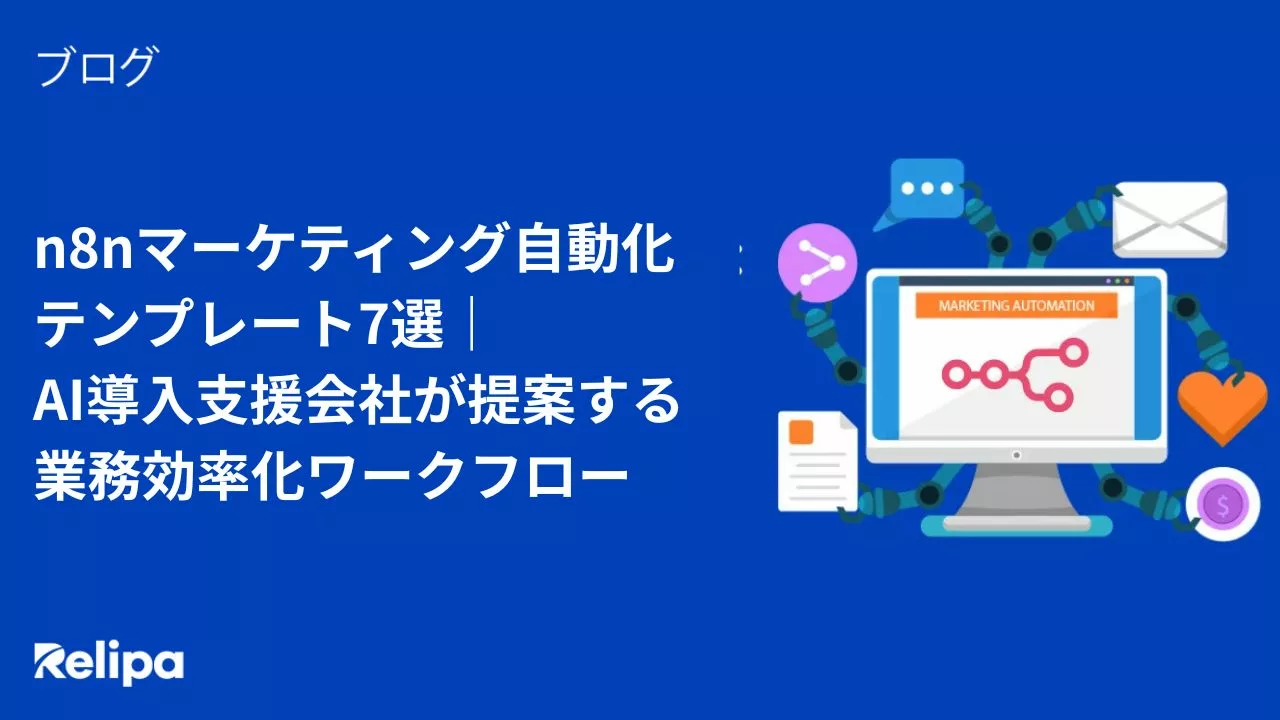 ブログ

n8nマーケティング自動化テンプレート7選｜AI導入支援会社が提案する業務効率化ワークフロー

MARKETING AUTOMATION

$

Relipa